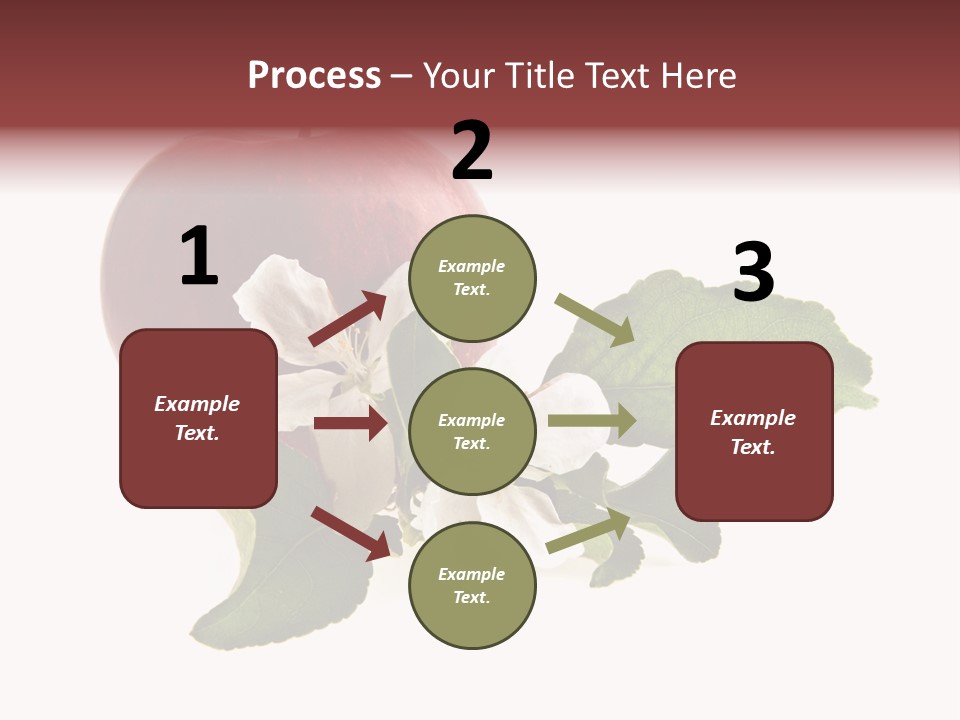 Process – Your Title Text Here

1

Example Text.

2

Example Text.

Example Text.

Example Text.

3

Example Text.